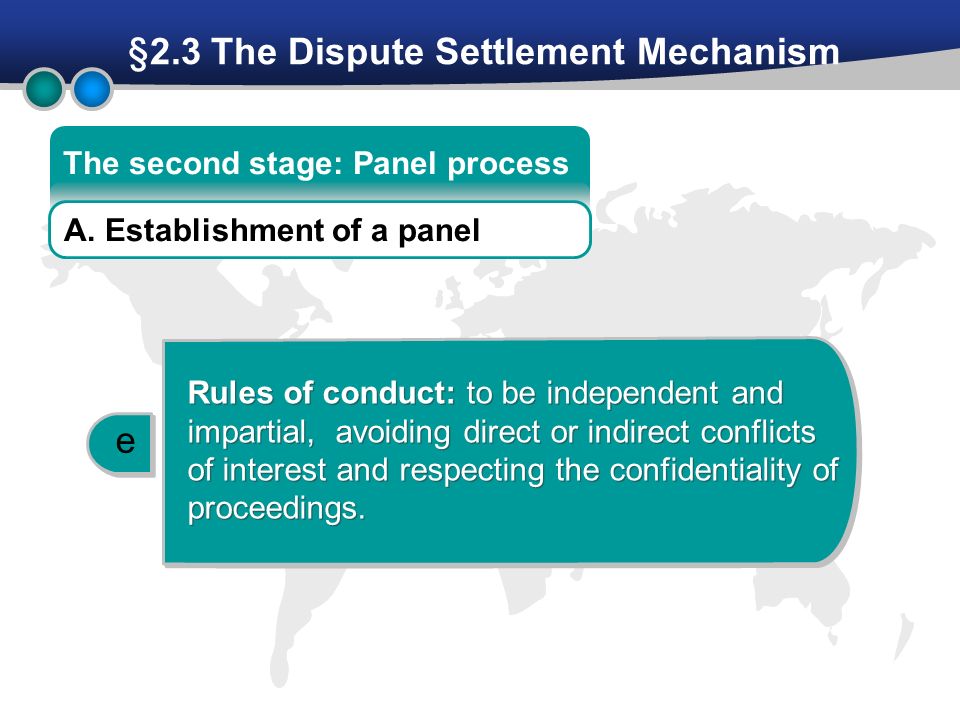 §2.3 The Dispute Settlement Mechanism

The second stage: Panel process

A. Establishment of a panel

e

Rules of conduct: to be independent and impartial, avoiding direct or indirect conflicts of interest and respecting the confidentiality of proceedings.